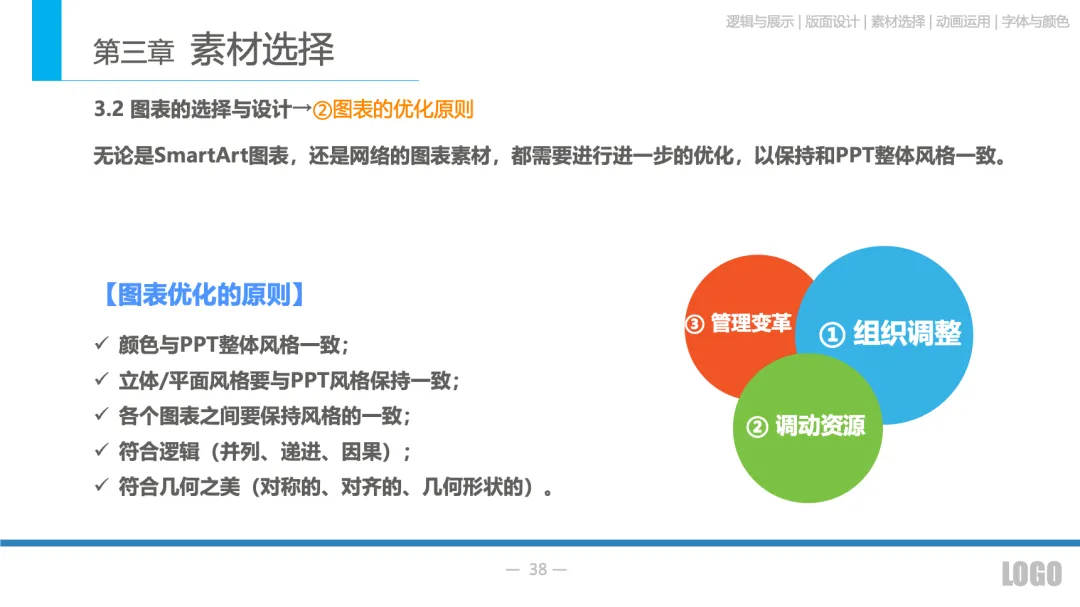 逻辑与展示 | 版面设计 | 素材选择 | 动画运用 | 字体与颜色

第三章 素材选择

3.2 图表的选择与设计→②图表的优化原则

无论是SmartArt图表，还是网络的图表素材，都需要进行进一步的优化，以保持和PPT整体风格一致。

【图表优化的原则】

✓ 颜色与PPT整体风格一致；
✓ 立体/平面风格要与PPT风格保持一致；
✓ 各个图表之间要保持风格的一致；
✓ 符合逻辑（并列、递进、因果）；
✓ 符合几何之美（对称的、对齐的、几何形状的）。

③ 管理变革
① 组织调整
② 调动资源

— 38 —

LOGO